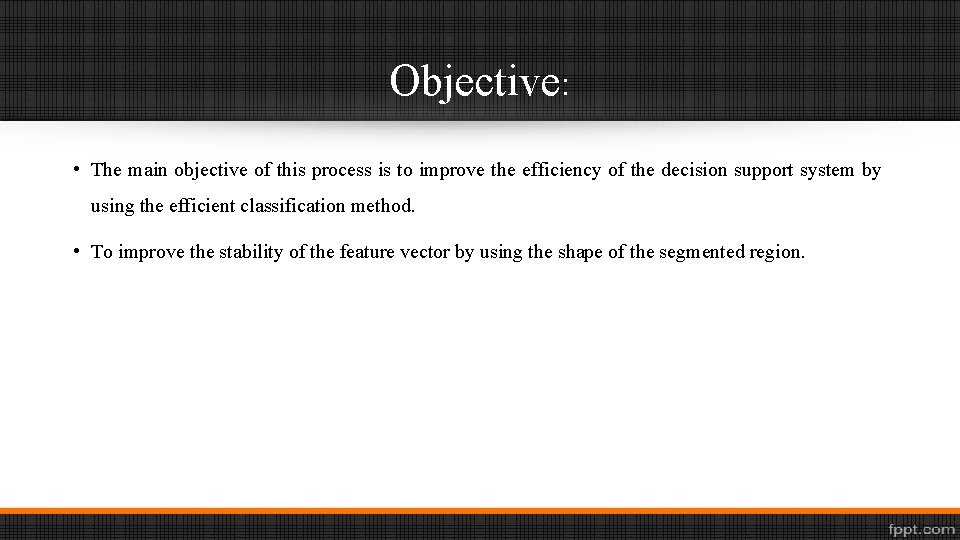 Objective:

• The main objective of this process is to improve the efficiency of the decision support system by using the efficient classification method.

• To improve the stability of the feature vector by using the shape of the segmented region.

fppt.com